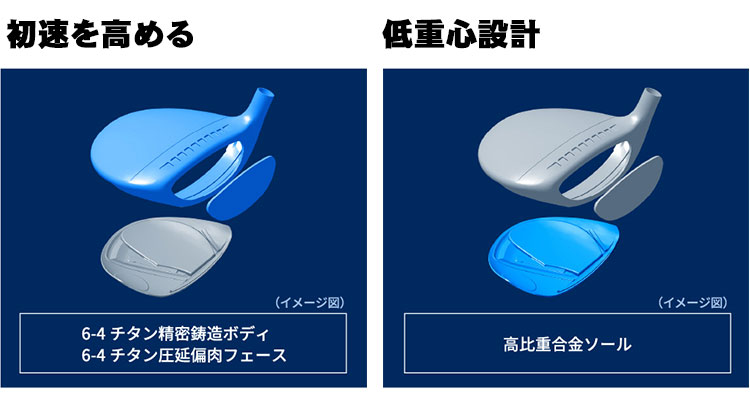 初速を高める

（イメージ図）

6-4 チタン精密鋳造ボディ
6-4 チタン圧延偏肉フェース

低重心設計

（イメージ図）

高比重合金ソール